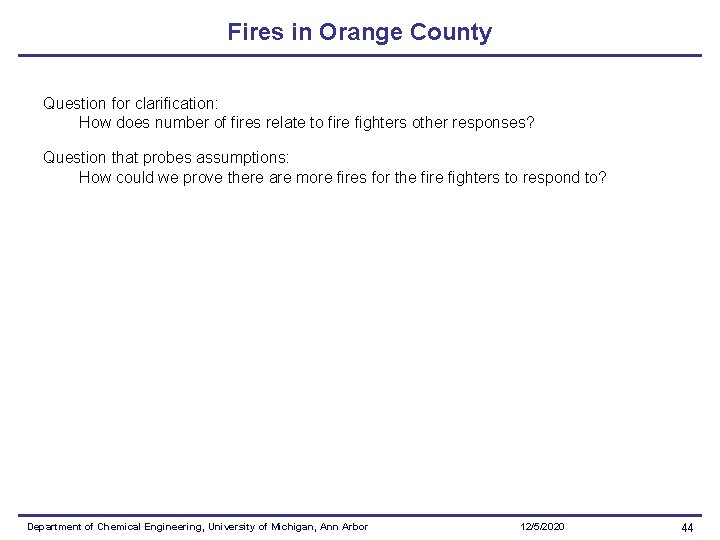 Fires in Orange County

Question for clarification:
How does number of fires relate to fire fighters other responses?

Question that probes assumptions:
How could we prove there are more fires for the fire fighters to respond to?

Department of Chemical Engineering, University of Michigan, Ann Arbor 12/5/2020 44